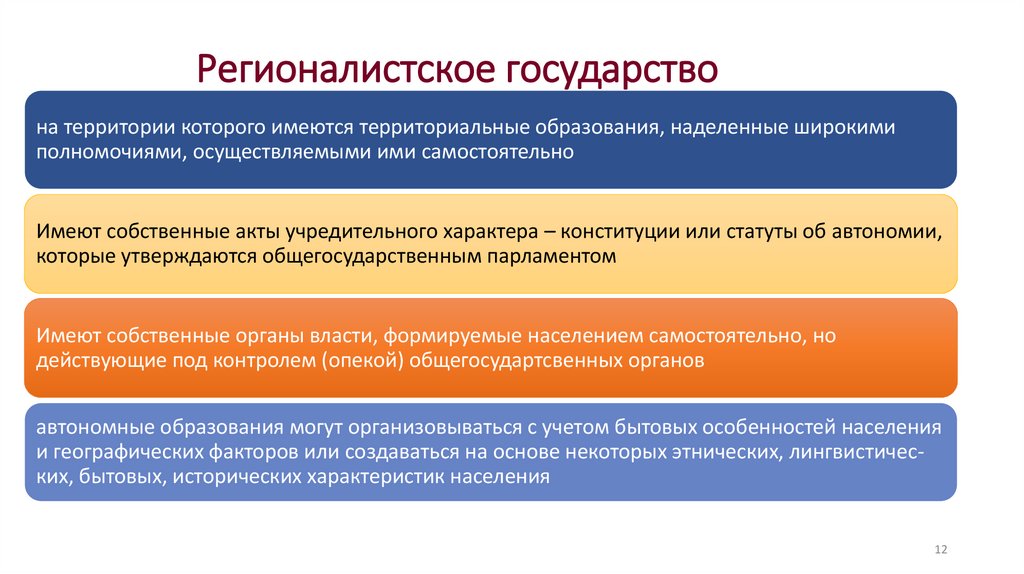 Регионалистское государство

на территории которого имеются территориальные образования, наделенные широкими полномочиями, осуществляемыми ими самостоятельно

Имеют собственные акты учредительного характера – конституции или статуты об автономии, которые утверждаются общегосударственным парламентом

Имеют собственные органы власти, формируемые населением самостоятельно, но действующие под контролем (опекой) общегосудартсвенных органов

автономные образования могут организовываться с учетом бытовых особенностей населения и географических факторов или создаваться на основе некоторых этнических, лингвистических, бытовых, исторических характеристик населения

12